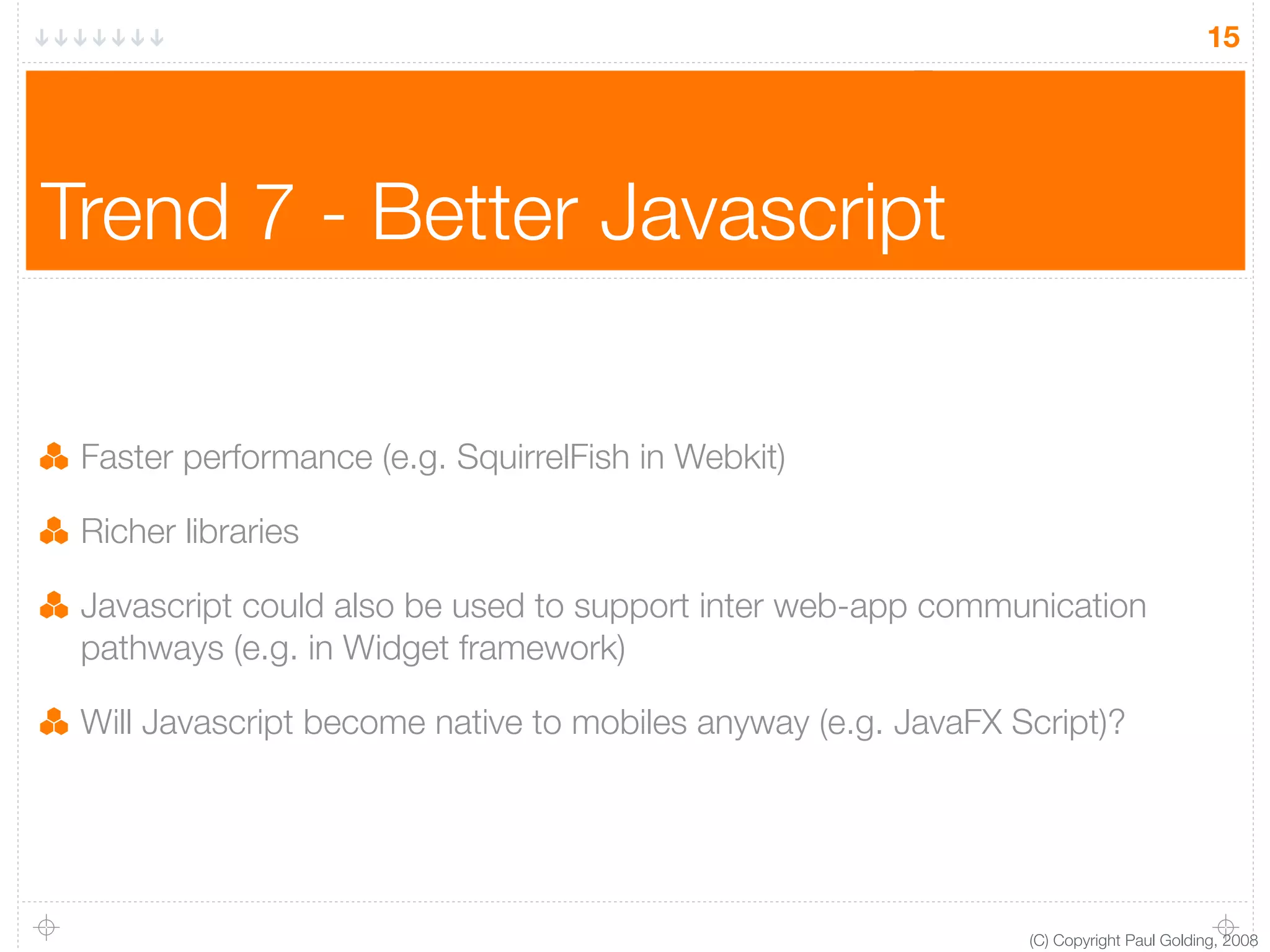 15

Trend 7 - Better Javascript

Faster performance (e.g. SquirrelFish in Webkit)

Richer libraries

Javascript could also be used to support inter web-app communication pathways (e.g. in Widget framework)

Will Javascript become native to mobiles anyway (e.g. JavaFX Script)?

(C) Copyright Paul Golding, 2008